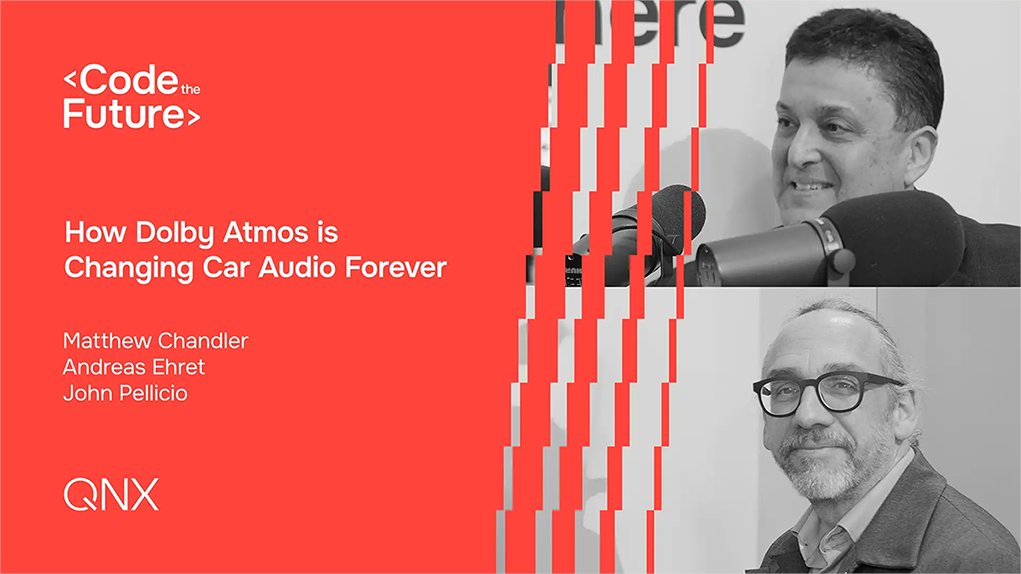 <Code the Future>

How Dolby Atmos is Changing Car Audio Forever

Matthew Chandler
Andreas Ehret
John Pellicio

QNX